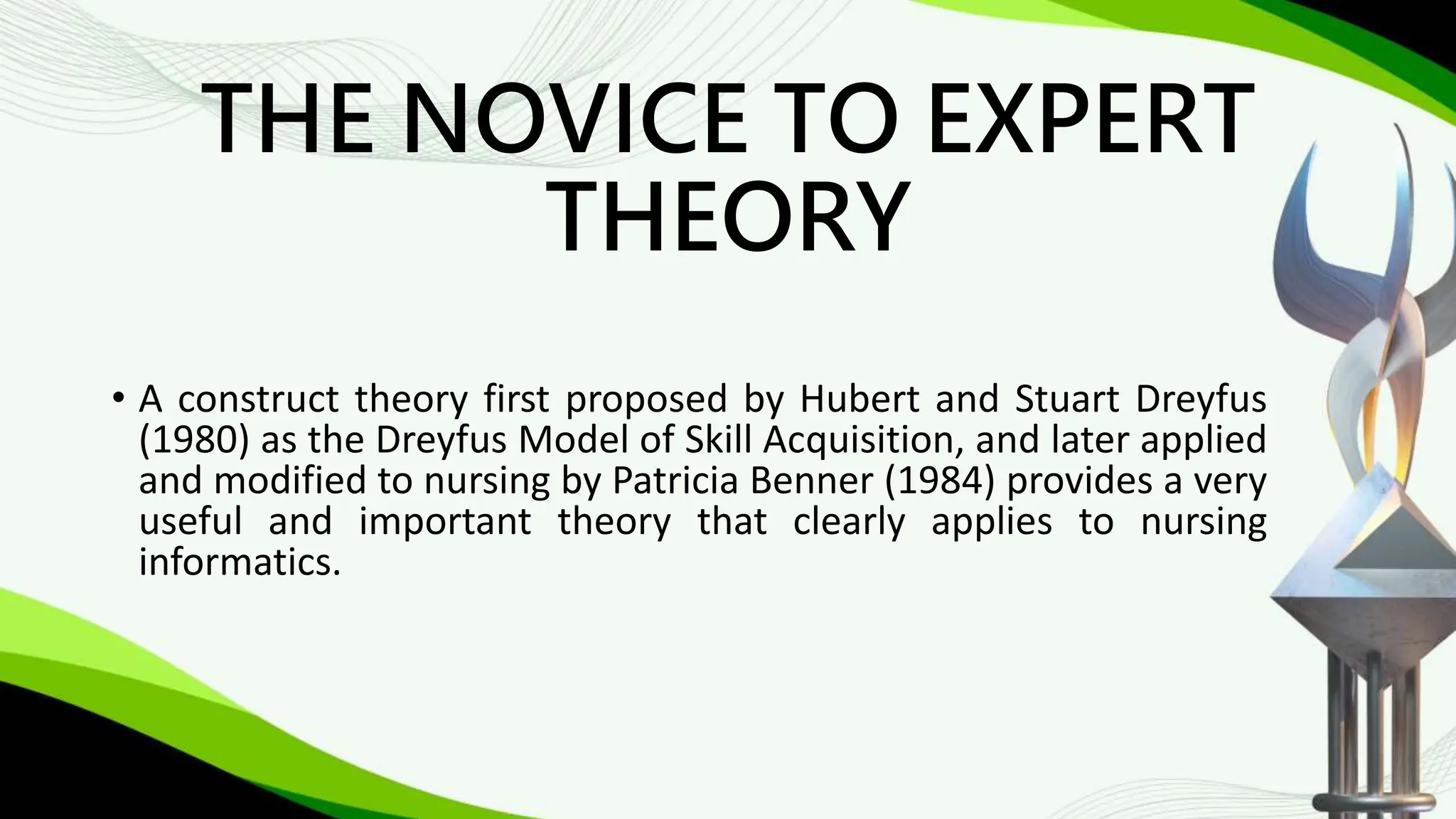 THE NOVICE TO EXPERT THEORY

• A construct theory first proposed by Hubert and Stuart Dreyfus (1980) as the Dreyfus Model of Skill Acquisition, and later applied and modified to nursing by Patricia Benner (1984) provides a very useful and important theory that clearly applies to nursing informatics.